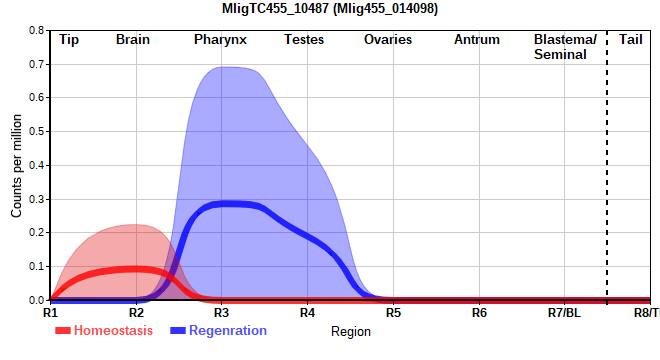 MligTC455_10487 (Mlig455_014098)

Tip
Brain
Pharynx
Testes
Ovaries
Antrum
Blastema/ Seminal
Tail

Counts per million

0.8
0.7
0.6
0.5
0.4
0.3
0.2
0.1
0.0

R1
R2
R3
R4
R5
R6
R7/BL
R8/T

Homeostasis
Regenration
Region